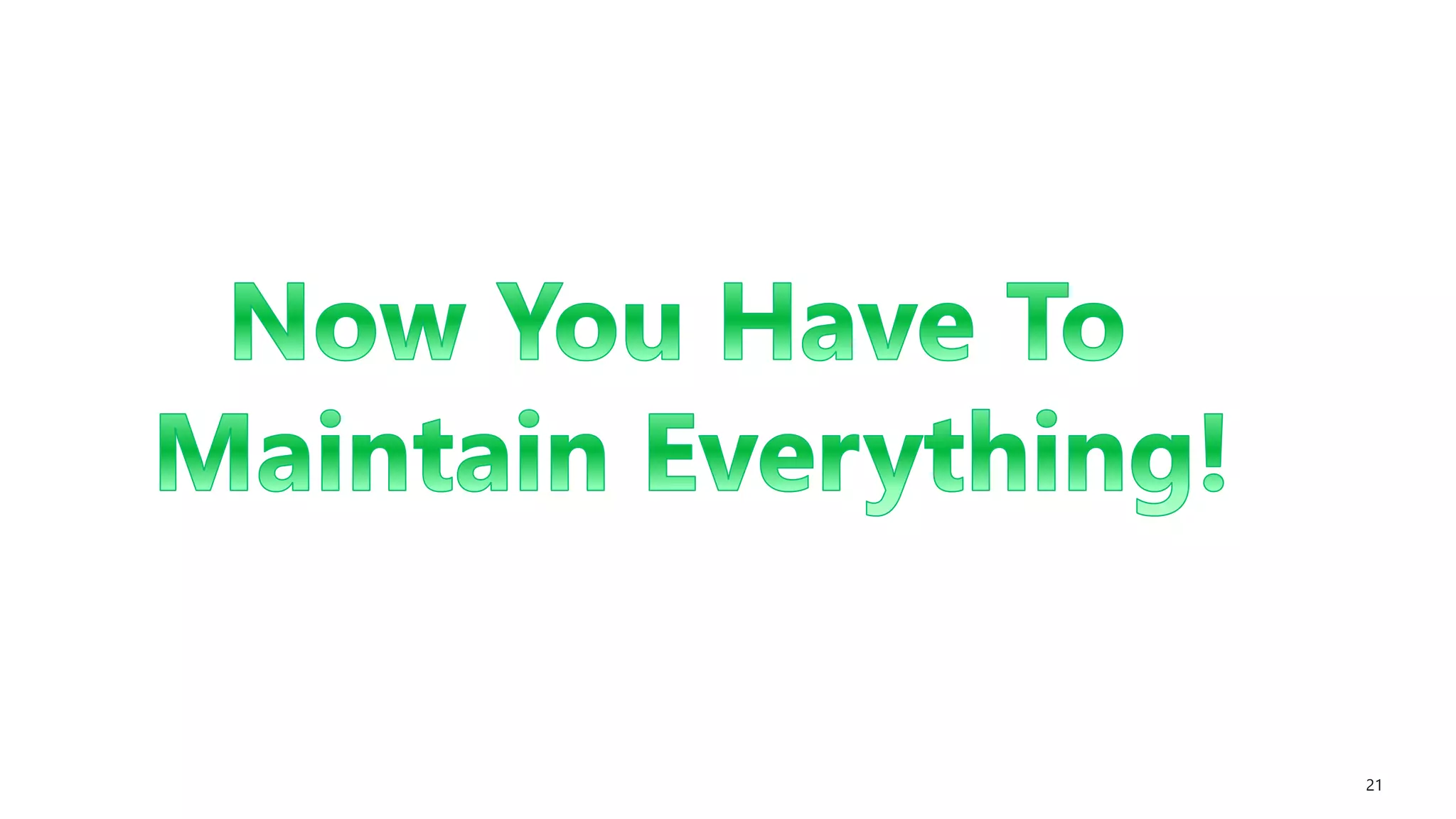 Now You Have To Maintain Everything!

21